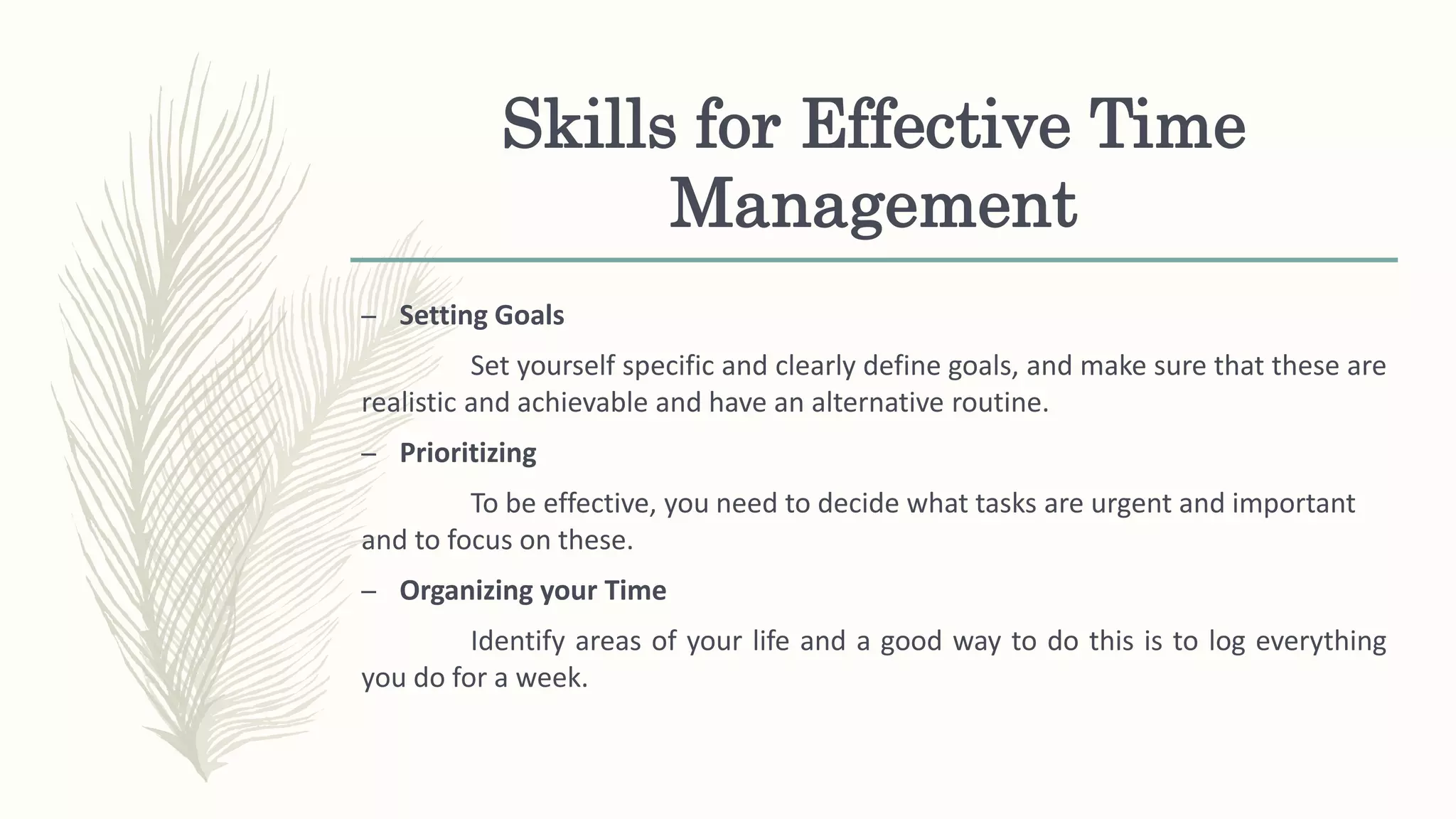 Skills for Effective Time Management

– Setting Goals

Set yourself specific and clearly define goals, and make sure that these are realistic and achievable and have an alternative routine.

– Prioritizing

To be effective, you need to decide what tasks are urgent and important and to focus on these.

– Organizing your Time

Identify areas of your life and a good way to do this is to log everything you do for a week.